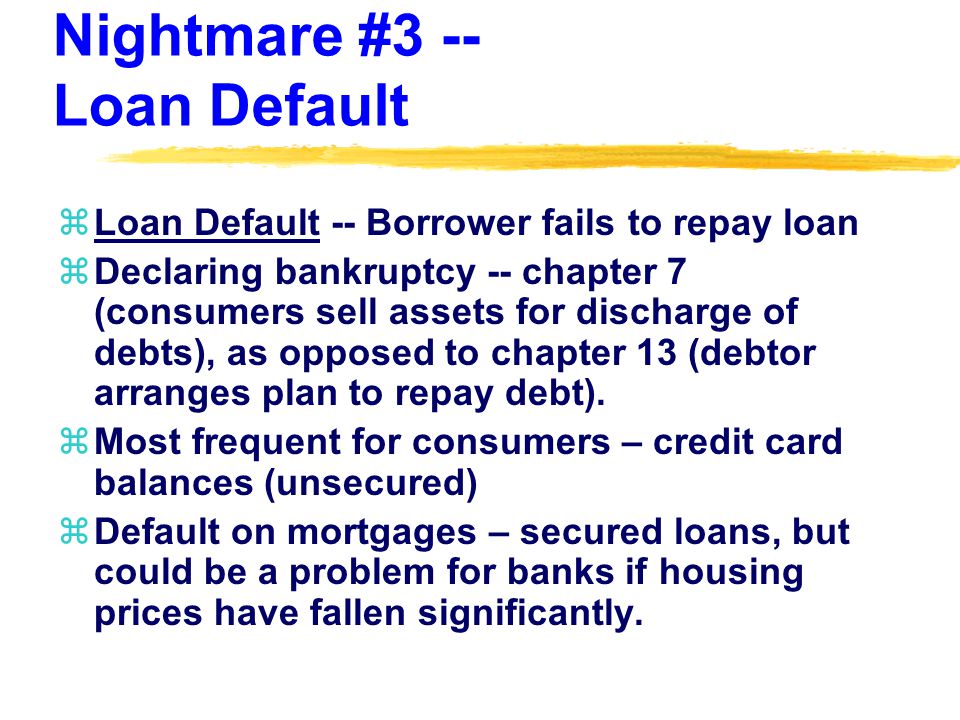 Nightmare #3 --
Loan Default

⌘ Loan Default -- Borrower fails to repay loan

⌘ Declaring bankruptcy -- chapter 7 (consumers sell assets for discharge of debts), as opposed to chapter 13 (debtor arranges plan to repay debt).

⌘ Most frequent for consumers – credit card balances (unsecured)

⌘ Default on mortgages – secured loans, but could be a problem for banks if housing prices have fallen significantly.